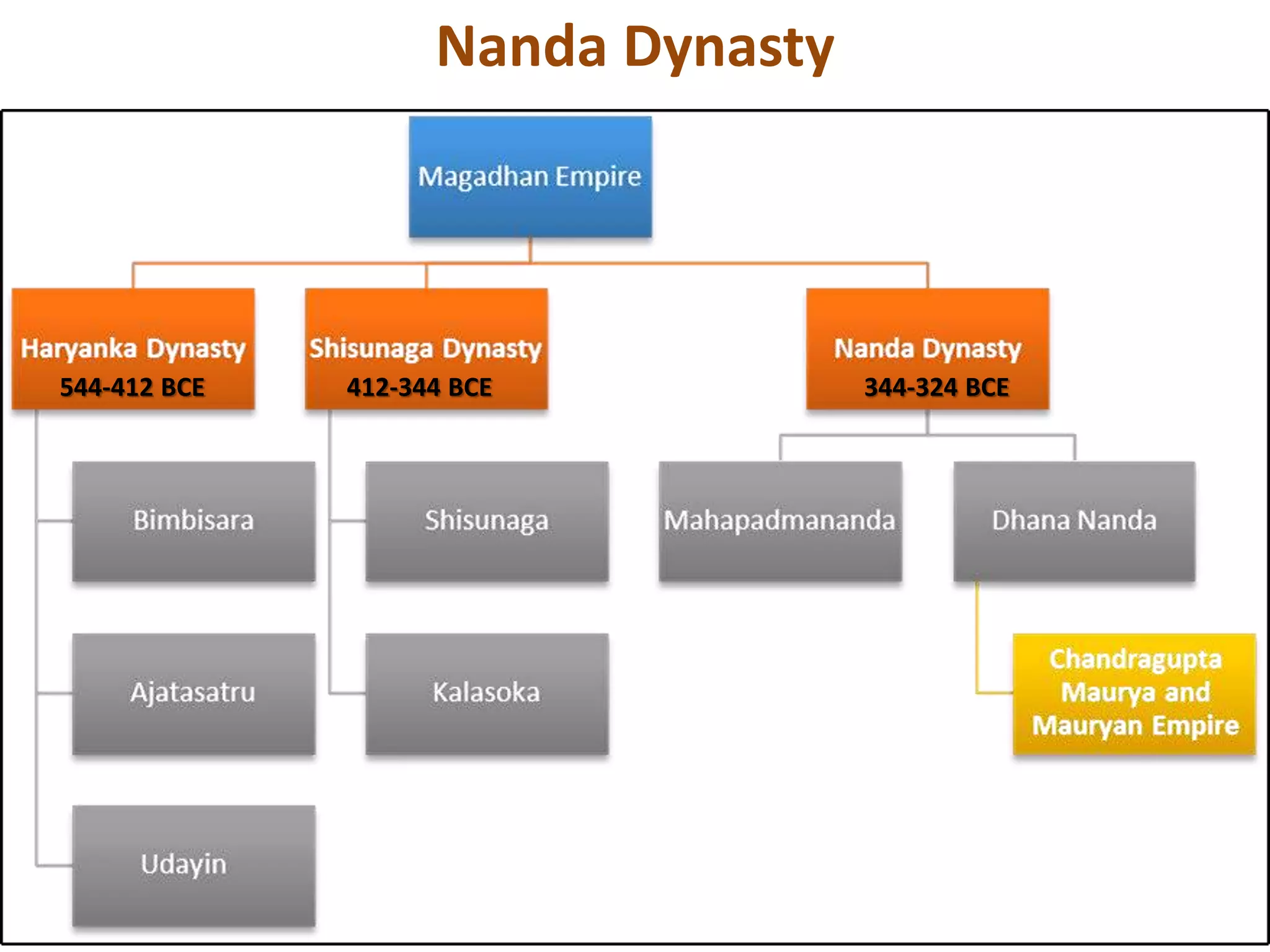 Nanda Dynasty

Magadhan Empire

Haryanka Dynasty
544-412 BCE

Shisunaga Dynasty
412-344 BCE

Nanda Dynasty
344-324 BCE

Bimbisara

Ajatasatru

Udayin

Shisunaga

Kalasoka

Mahapadmananda

Dhana Nanda

Chandragupta Maurya and Mauryan Empire